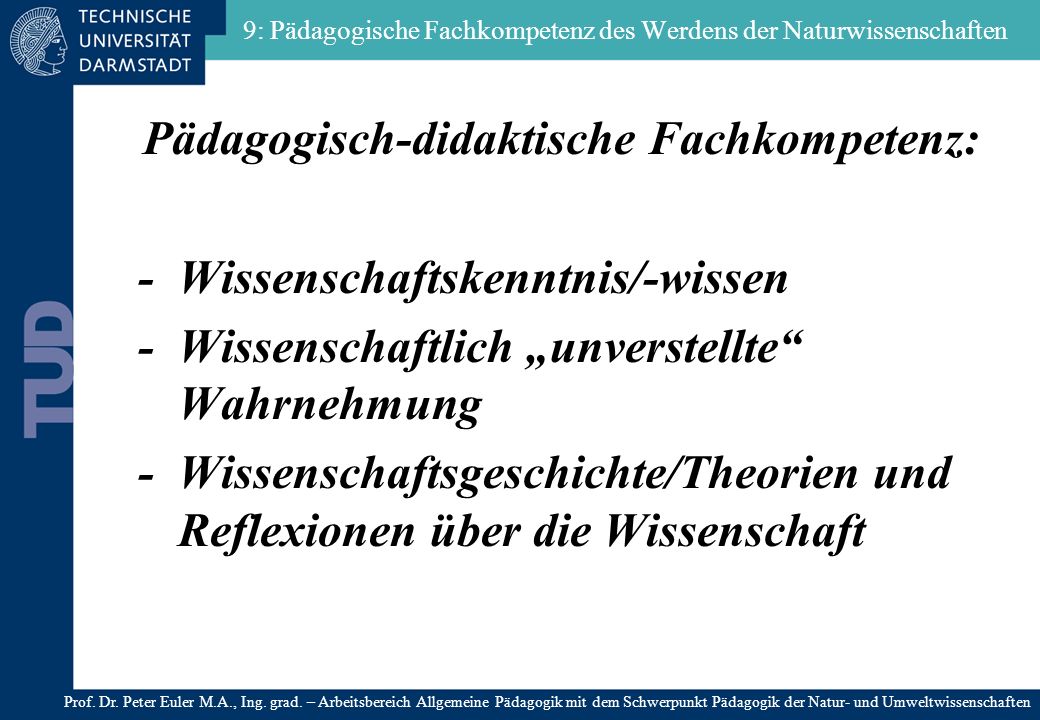 TECHNISCHE UNIVERSITÄT DARMSTADT

9: Pädagogische Fachkompetenz des Werdens der Naturwissenschaften

TUD

Pädagogisch-didaktische Fachkompetenz:

- Wissenschaftskenntnis/-wissen
- Wissenschaftlich „unverstellte“ Wahrnehmung
- Wissenschaftsgeschichte/Theorien und Reflexionen über die Wissenschaft

Prof. Dr. Peter Euler M.A., Ing. grad. – Arbeitsbereich Allgemeine Pädagogik mit dem Schwerpunkt Pädagogik der Natur- und Umweltwissenschaften